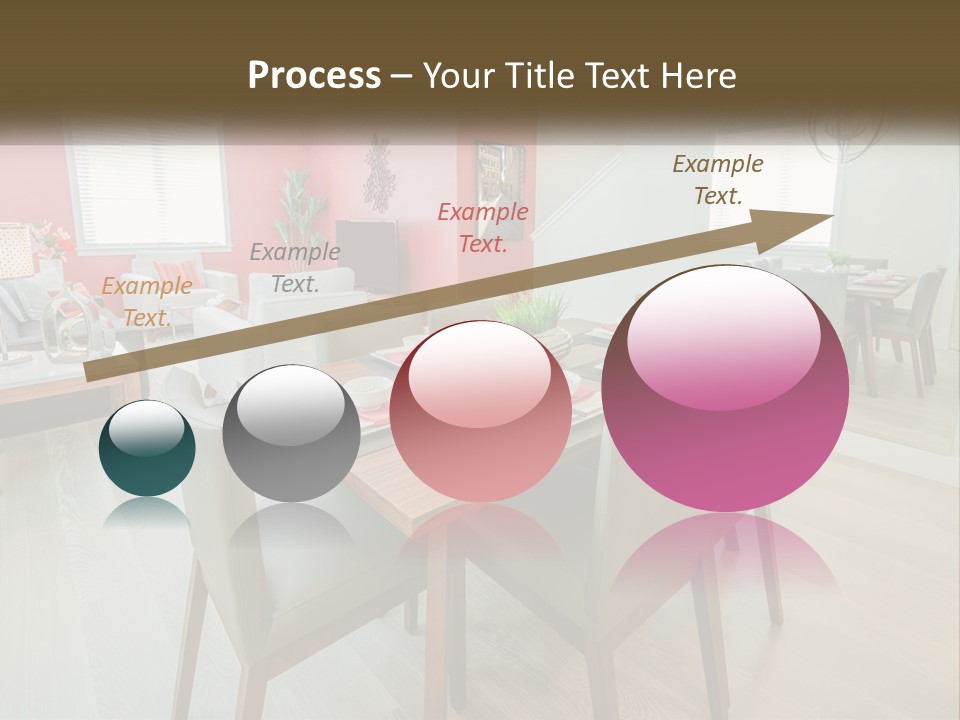 Process – Your Title Text Here

Example Text.

Example Text.

Example Text.

Example Text.